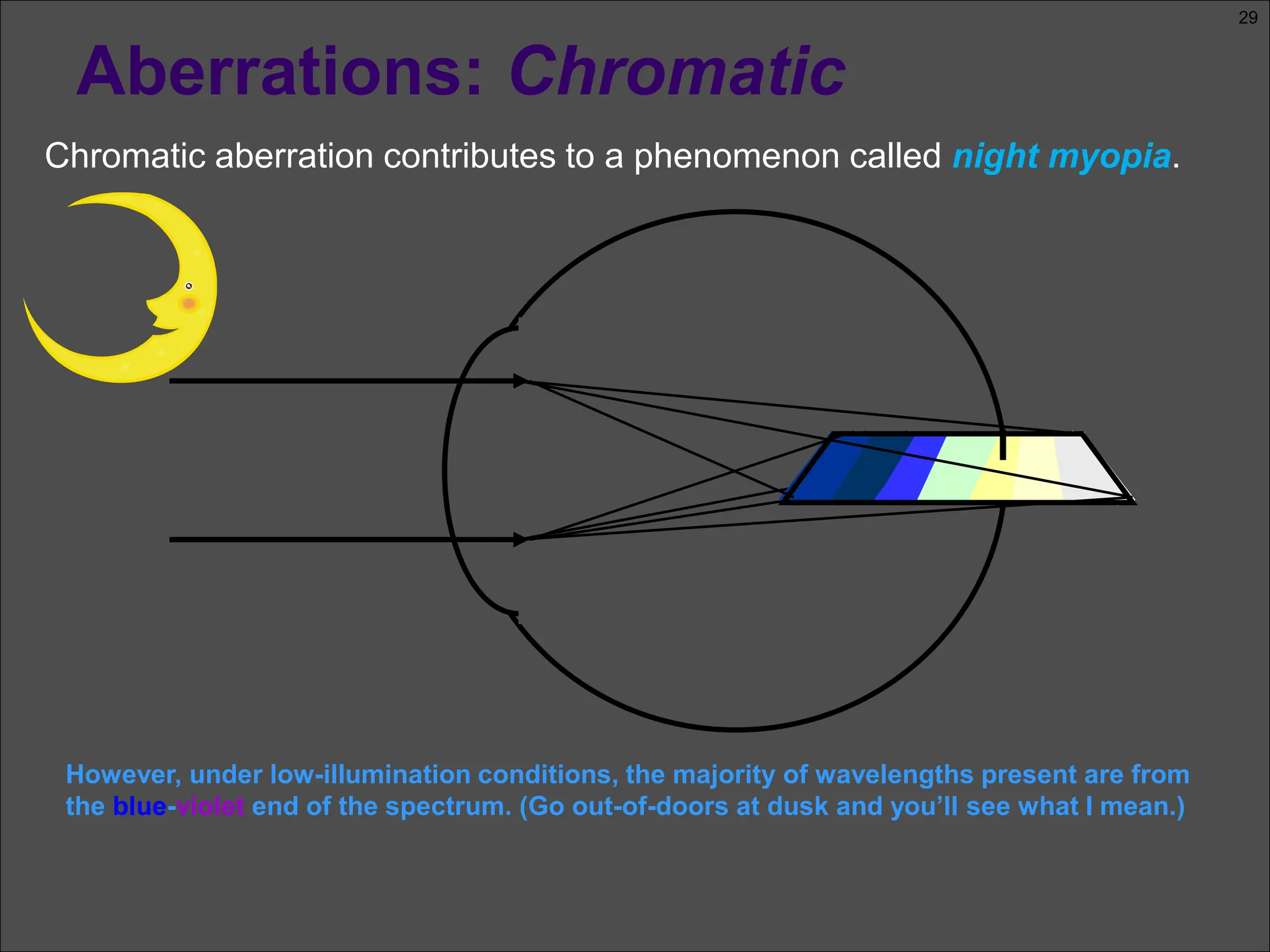 29

Aberrations: Chromatic

Chromatic aberration contributes to a phenomenon called night myopia.

However, under low-illumination conditions, the majority of wavelengths present are from the blue-violet end of the spectrum. (Go out-of-doors at dusk and you'll see what I mean.)